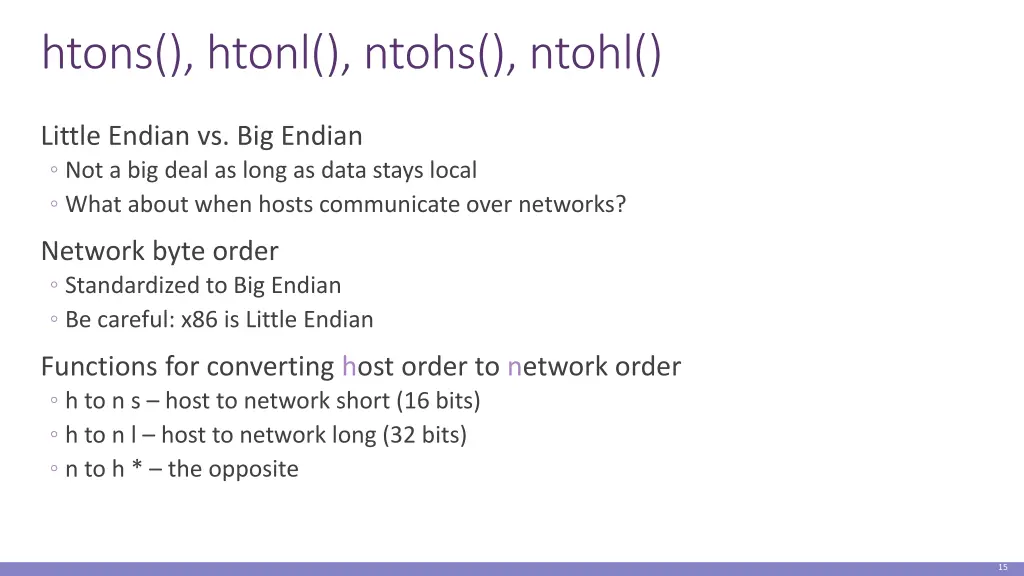 htons(), htonl(), ntohs(), ntohl()

Little Endian vs. Big Endian
◦ Not a big deal as long as data stays local
◦ What about when hosts communicate over networks?

Network byte order
◦ Standardized to Big Endian
◦ Be careful: x86 is Little Endian

Functions for converting host order to network order
◦ h to n s – host to network short (16 bits)
◦ h to n l – host to network long (32 bits)
◦ n to h * – the opposite

15